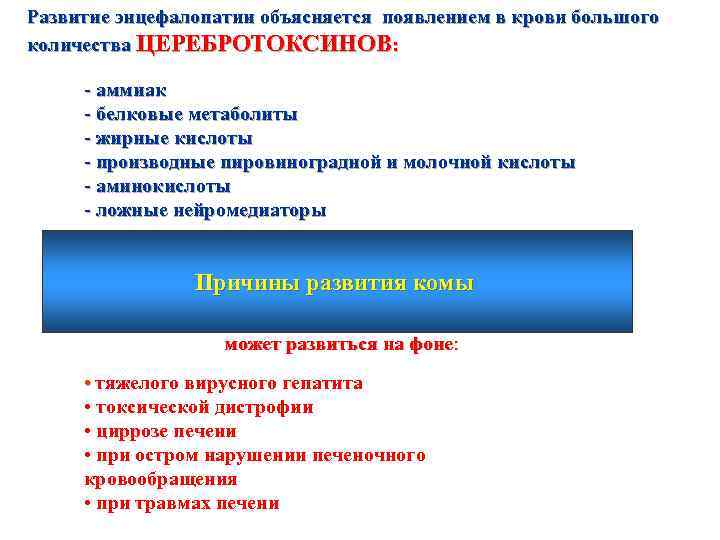 Развитие энцефалопатии объясняется появлением в крови большого количества ЦЕРЕБРОТОКСИНОВ:

- аммиак
- белковые метаболиты
- жирные кислоты
- производные пировиноградной и молочной кислоты
- аминокислоты
- ложные нейромедиаторы

Причины развития комы

может развиться на фоне:

• тяжелого вирусного гепатита
• токсической дистрофии
• циррозе печени
• при остром нарушении печеночного кровообращения
• при травмах печени